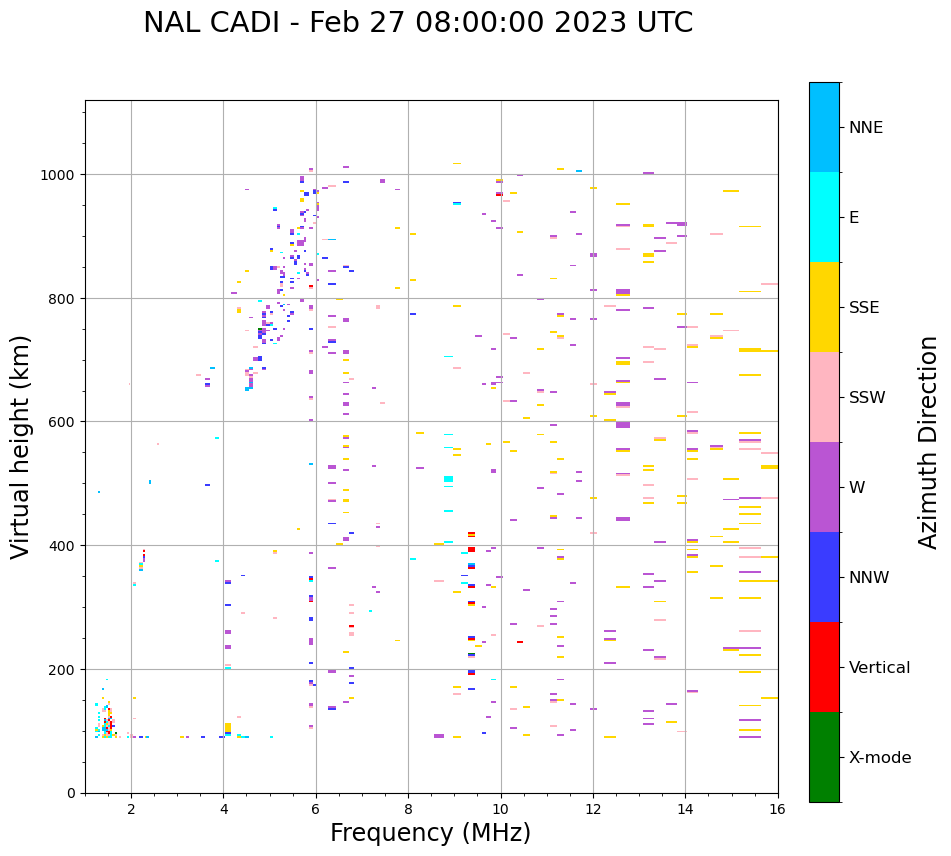 NAL CADI - Feb 27 08:00:00 2023 UTC

Virtual height (km)

1000
800
600
400
200
0

2
4
6
8
10
12
14
16

Frequency (MHz)

NNE
E
SSE
SSW
W
NNW
Vertical
X-mode

Azimuth Direction